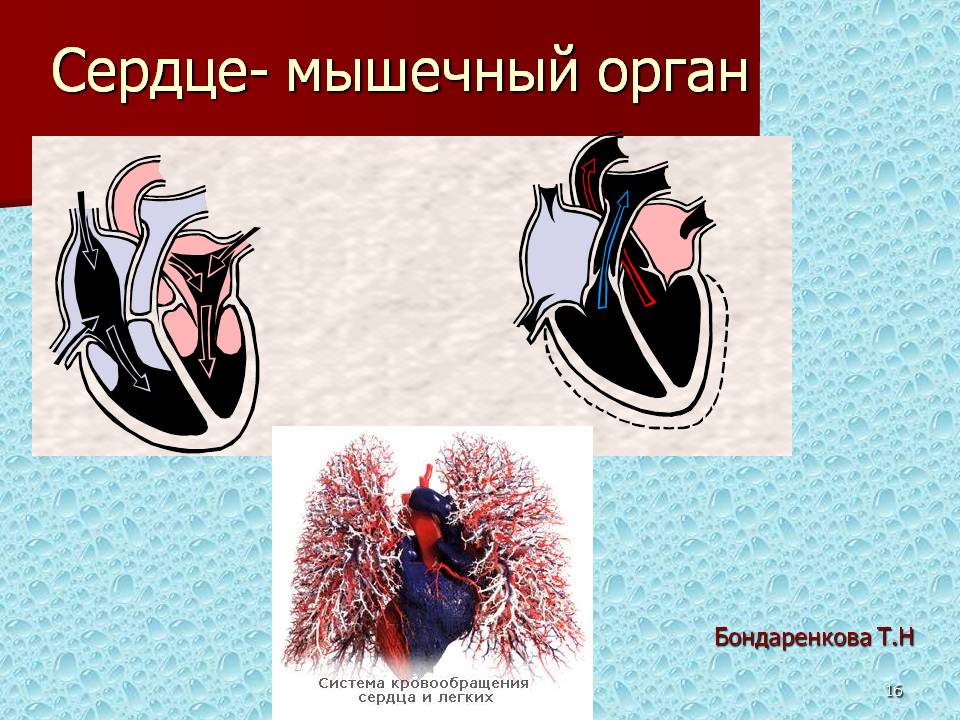 Сердце- мышечный орган

Система кровообращения сердца и легких

Бондаренкова Т.Н

16